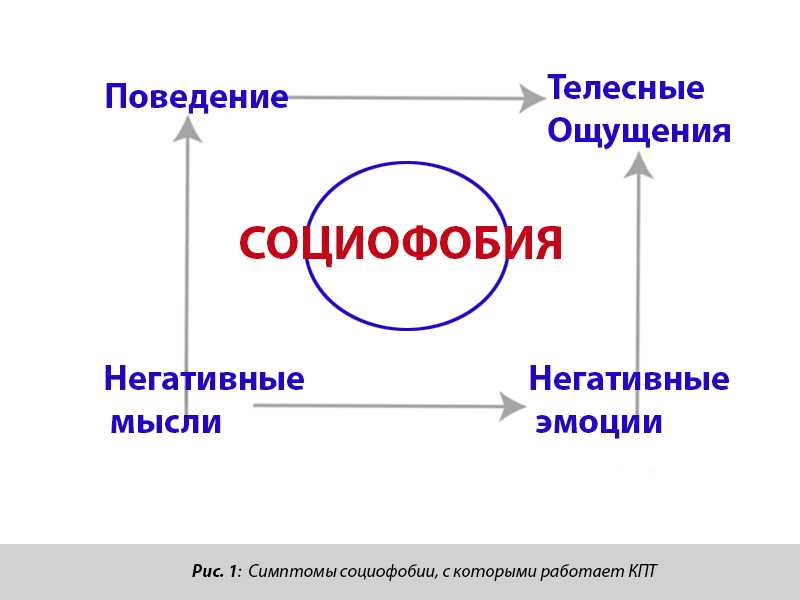 Поведение

Телесные Ощущения

СОЦИОФОБИЯ

Негативные мысли

Негативные эмоции

Рис. 1: Симптомы социофобии, с которыми работает КПТ